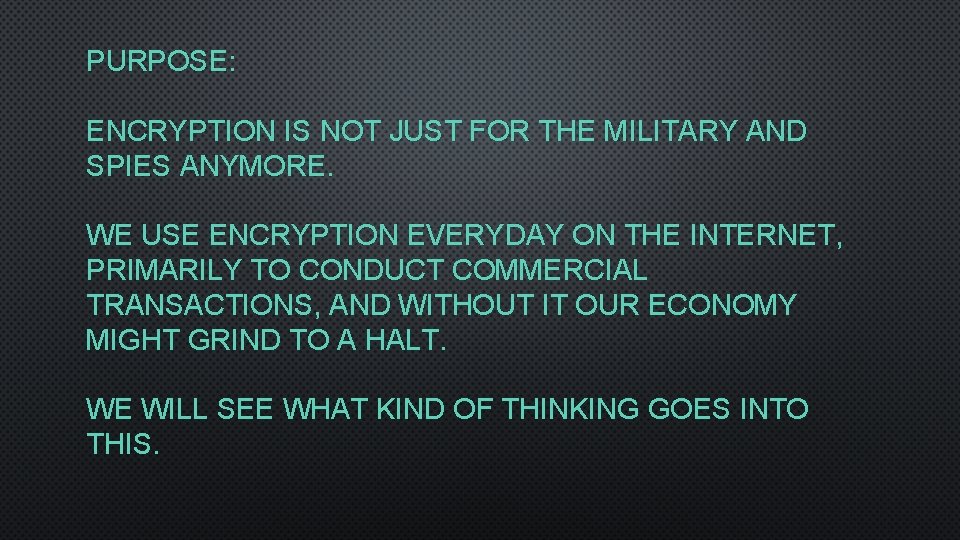 PURPOSE:

ENCRYPTION IS NOT JUST FOR THE MILITARY AND SPIES ANYMORE.

WE USE ENCRYPTION EVERYDAY ON THE INTERNET, PRIMARILY TO CONDUCT COMMERCIAL TRANSACTIONS, AND WITHOUT IT OUR ECONOMY MIGHT GRIND TO A HALT.

WE WILL SEE WHAT KIND OF THINKING GOES INTO THIS.